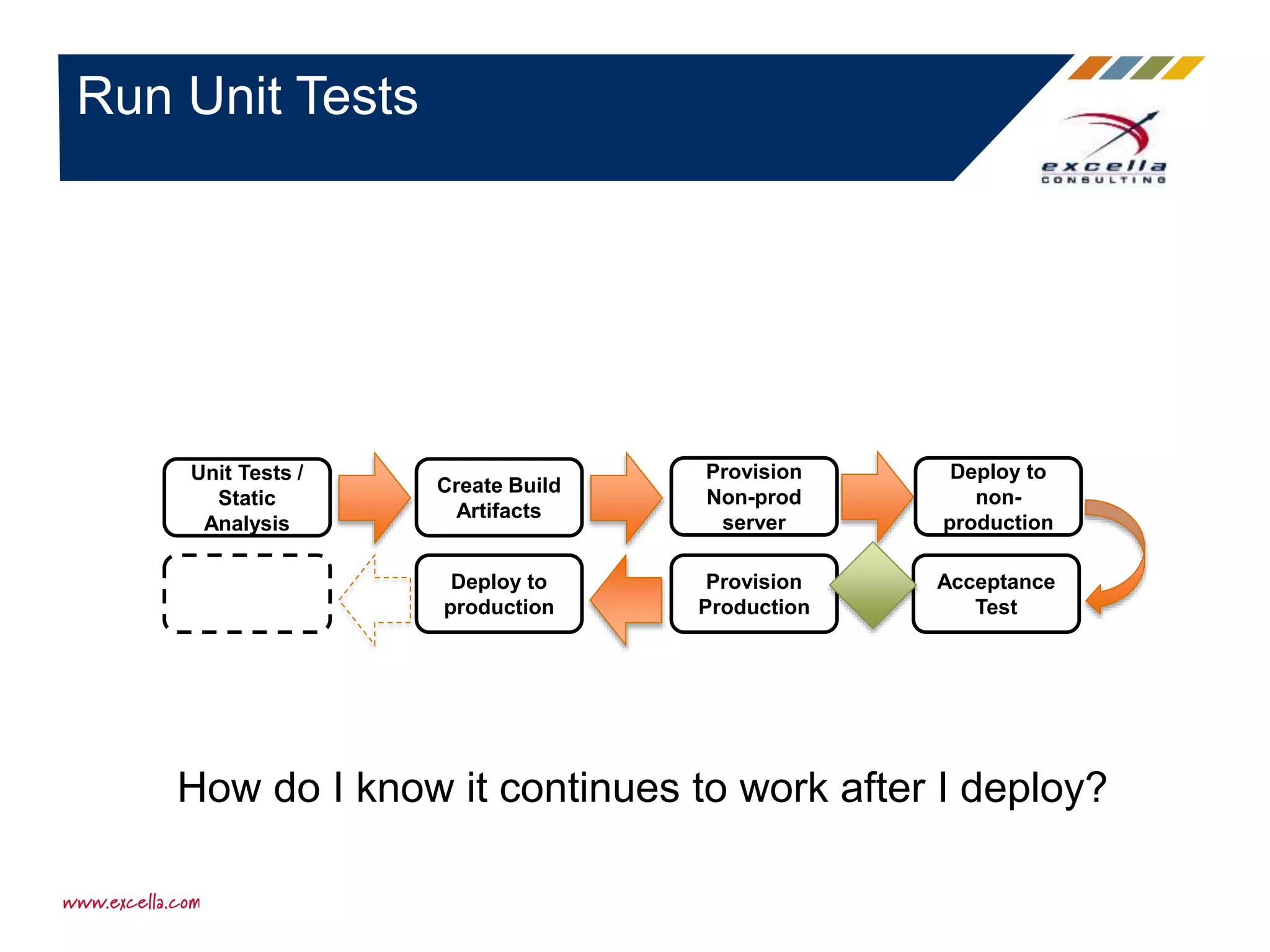 Run Unit Tests

excella
CONSULTING

Unit Tests / Static Analysis

Create Build Artifacts

Provision Non-prod server

Deploy to non-production

Acceptance Test

Provision Production

Deploy to production

How do I know it continues to work after I deploy?

www.excella.com